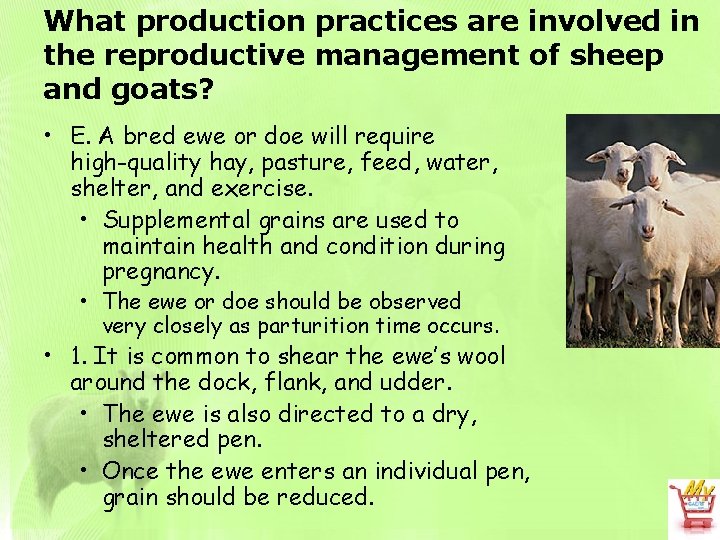 What production practices are involved in the reproductive management of sheep and goats?

• E. A bred ewe or doe will require high-quality hay, pasture, feed, water, shelter, and exercise.
  • Supplemental grains are used to maintain health and condition during pregnancy.
  • The ewe or doe should be observed very closely as parturition time occurs.
• 1. It is common to shear the ewe's wool around the dock, flank, and udder.
  • The ewe is also directed to a dry, sheltered pen.
  • Once the ewe enters an individual pen, grain should be reduced.

My